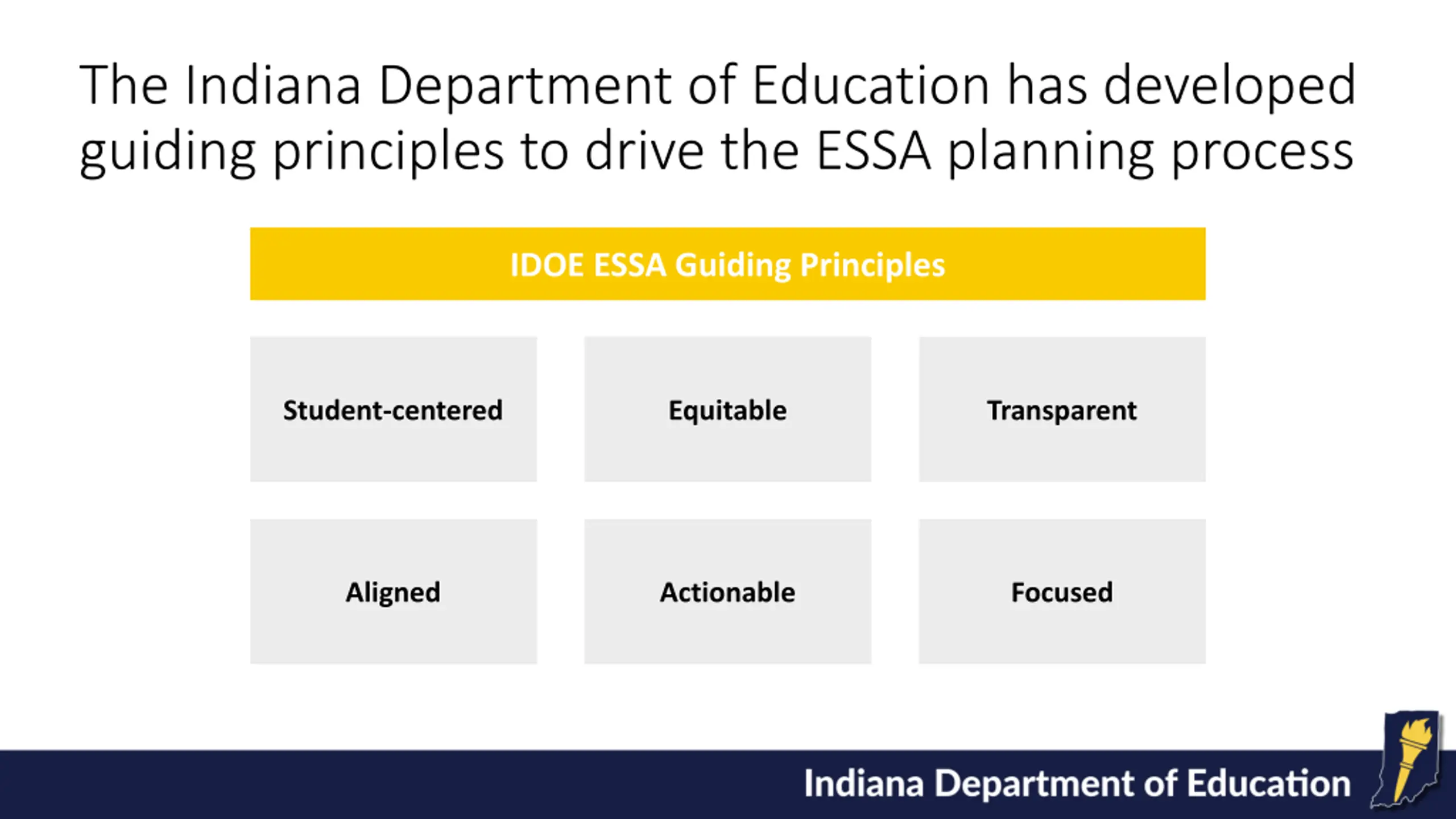 The Indiana Department of Education has developed guiding principles to drive the ESSA planning process

IDOE ESSA Guiding Principles

Student-centered

Equitable

Transparent

Aligned

Actionable

Focused

Indiana Department of Education